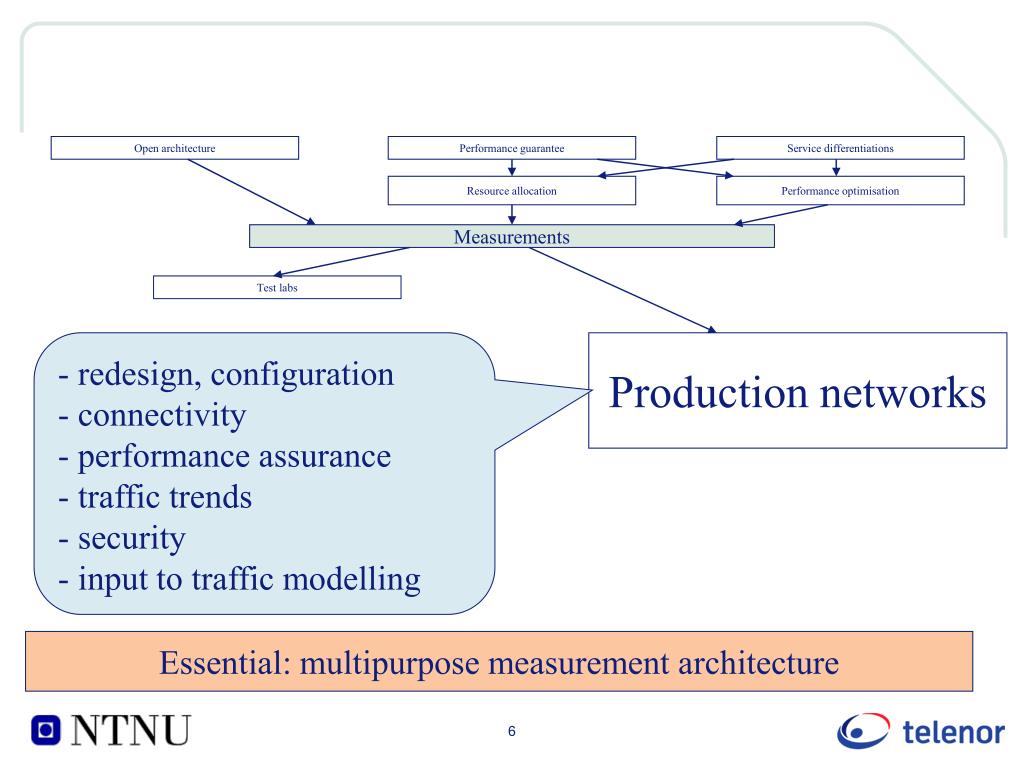 Open architecture

Performance guarantee

Service differentiations

Resource allocation

Performance optimisation

Measurements

Test labs

- redesign, configuration
- connectivity
- performance assurance
- traffic trends
- security
- input to traffic modelling

Production networks

Essential: multipurpose measurement architecture

NTNU

6

telenor